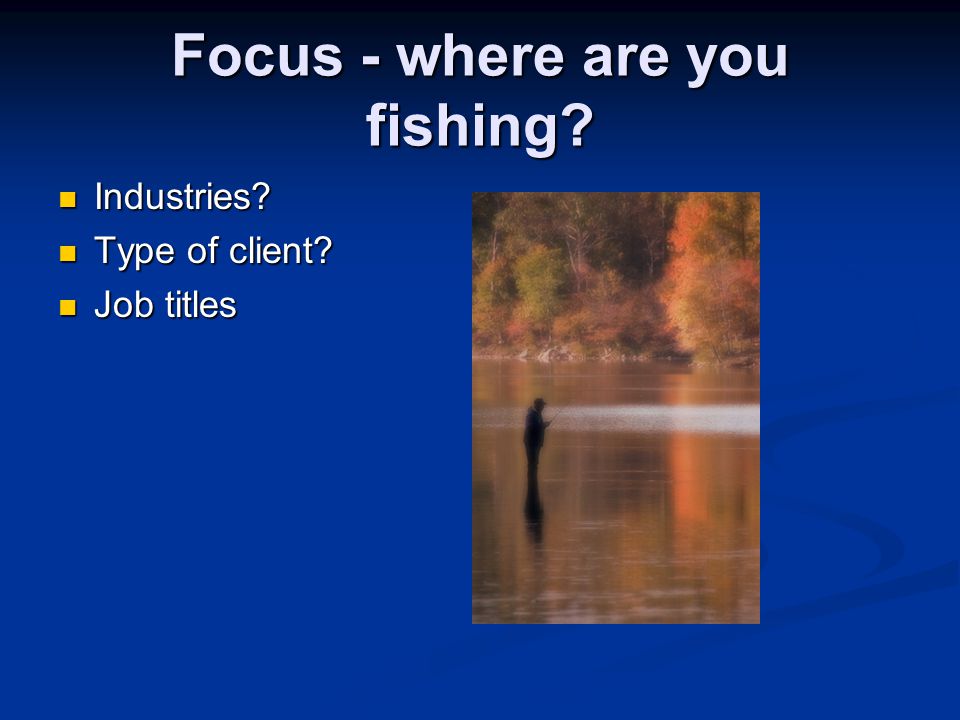 Focus - where are you fishing?

- Industries?
- Type of client?
- Job titles